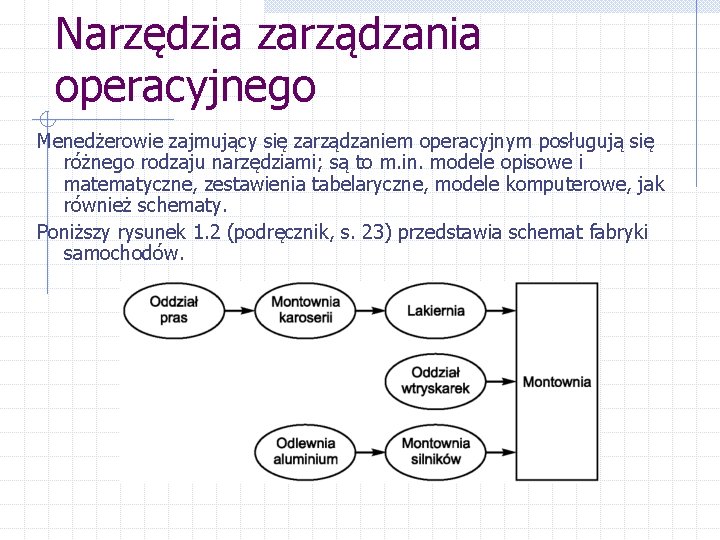 Narzędzia zarządzania operacyjnego

Menedżerowie zajmujący się zarządzaniem operacyjnym posługują się różnego rodzaju narzędziami; są to m.in. modele opisowe i matematyczne, zestawienia tabelaryczne, modele komputerowe, jak również schematy.

Poniższy rysunek 1.2 (podręcznik, s. 23) przedstawia schemat fabryki samochodów.

Oddział pras

Montownia karoserii

Lakiernia

Oddział wtryskarek

Odlewnia aluminium

Montownia silników

Montownia